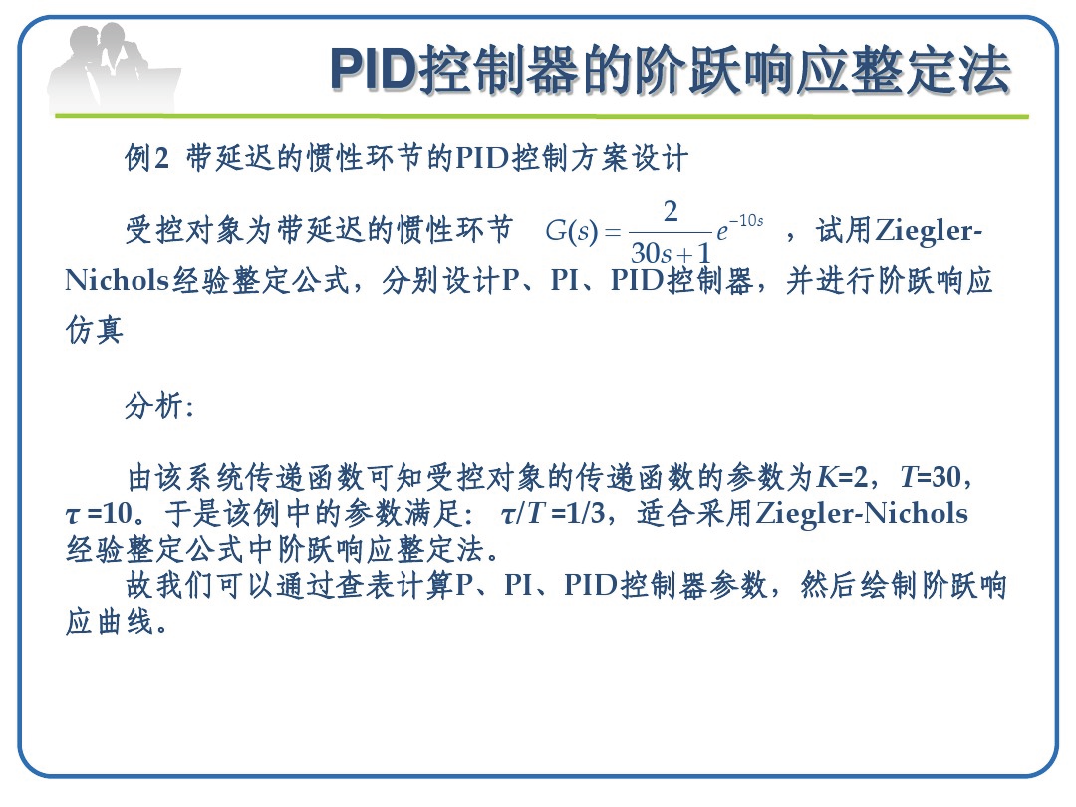 PID控制器的阶跃响应整定法

例2 带延迟的惯性环节的PID控制方案设计

受控对象为带延迟的惯性环节 $G(s)=\frac{2}{30s+1}e^{-10s}$ ，试用Ziegler-Nichols经验整定公式，分别设计P、PI、PID控制器，并进行阶跃响应仿真

分析:

由该系统传递函数可知受控对象的传递函数的参数为$K$=2，$T$=30，$\tau$ =10。于是该例中的参数满足: $\tau/T$ =1/3，适合采用Ziegler-Nichols经验整定公式中阶跃响应整定法。
故我们可以通过查表计算P、PI、PID控制器参数，然后绘制阶跃响应曲线。